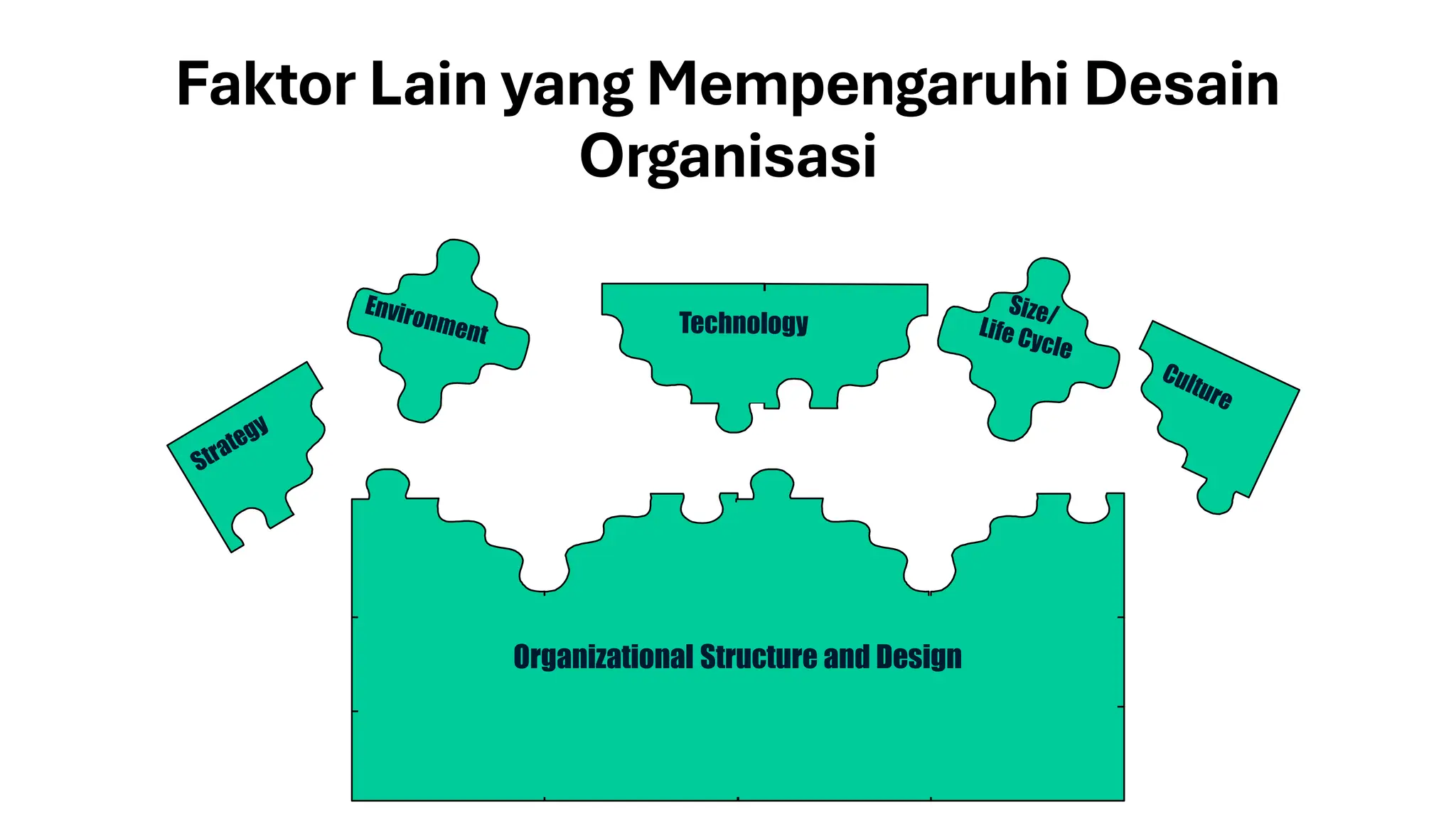 Faktor Lain yang Mempengaruhi Desain Organisasi

Strategy

Environment

Technology

Size/
Life Cycle

Culture

Organizational Structure and Design